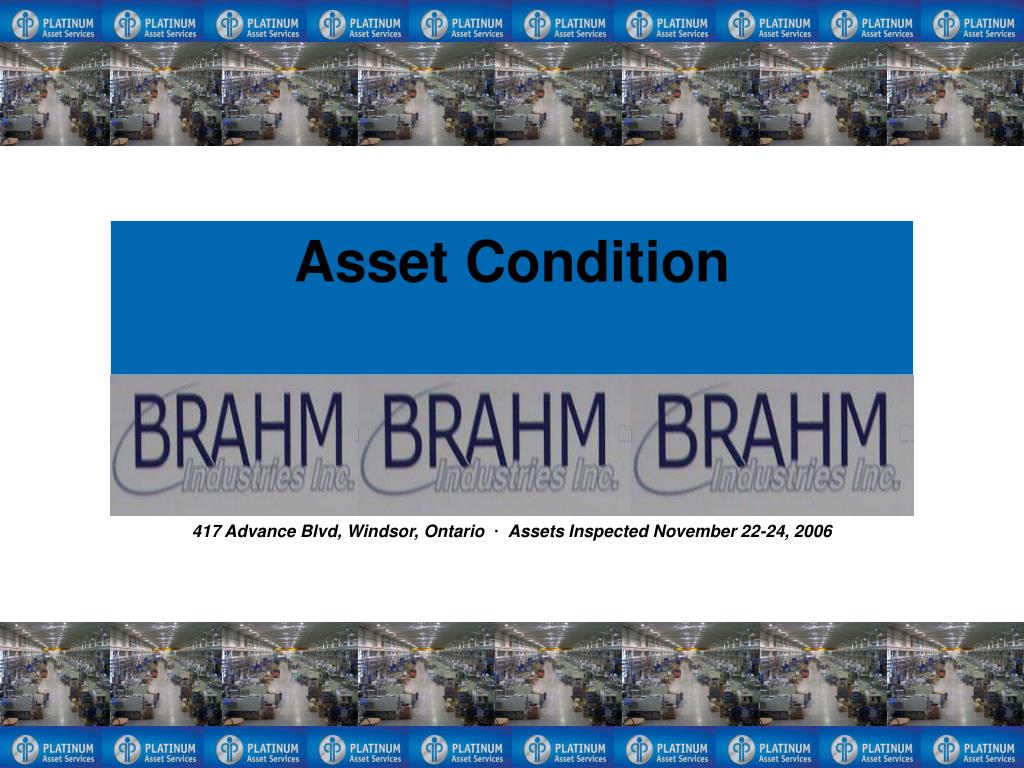 PLATINUM Asset Services PLATINUM Asset Services PLATINUM Asset Services PLATINUM Asset Services PLATINUM Asset Services PLATINUM Asset Services PLATINUM Asset Services PLATINUM Asset Services PLATINUM Asset Services PLATINUM Asset Services

Asset Condition

BRAHM Industries Inc. BRAHM Industries Inc. BRAHM Industries Inc.

417 Advance Blvd, Windsor, Ontario · Assets Inspected November 22-24, 2006

PLATINUM Asset Services PLATINUM Asset Services PLATINUM Asset Services PLATINUM Asset Services PLATINUM Asset Services PLATINUM Asset Services PLATINUM Asset Services PLATINUM Asset Services PLATINUM Asset Services PLATINUM Asset Services